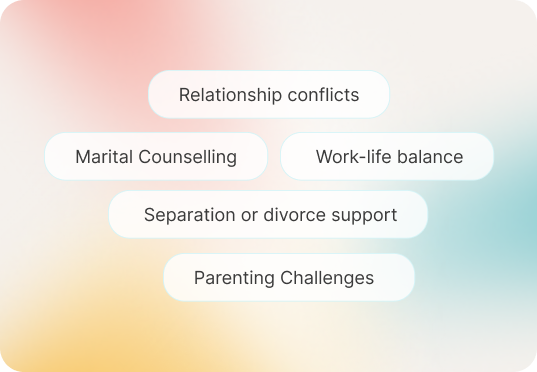 Relationship conflicts

Marital Counselling

Work-life balance

Separation or divorce support

Parenting Challenges